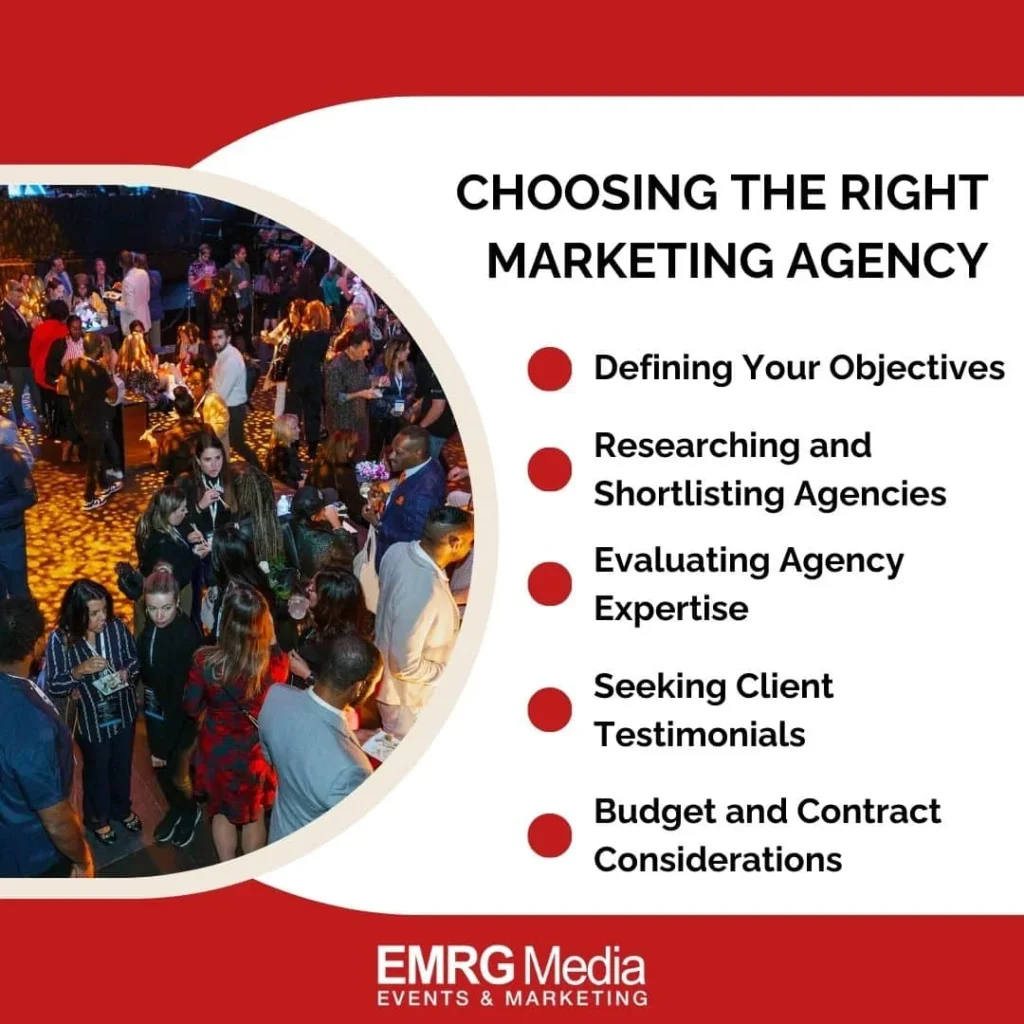 CHOOSING THE RIGHT MARKETING AGENCY

Defining Your Objectives

Researching and Shortlisting Agencies

Evaluating Agency Expertise

Seeking Client Testimonials

Budget and Contract Considerations

EMRG Media
EVENTS & MARKETING